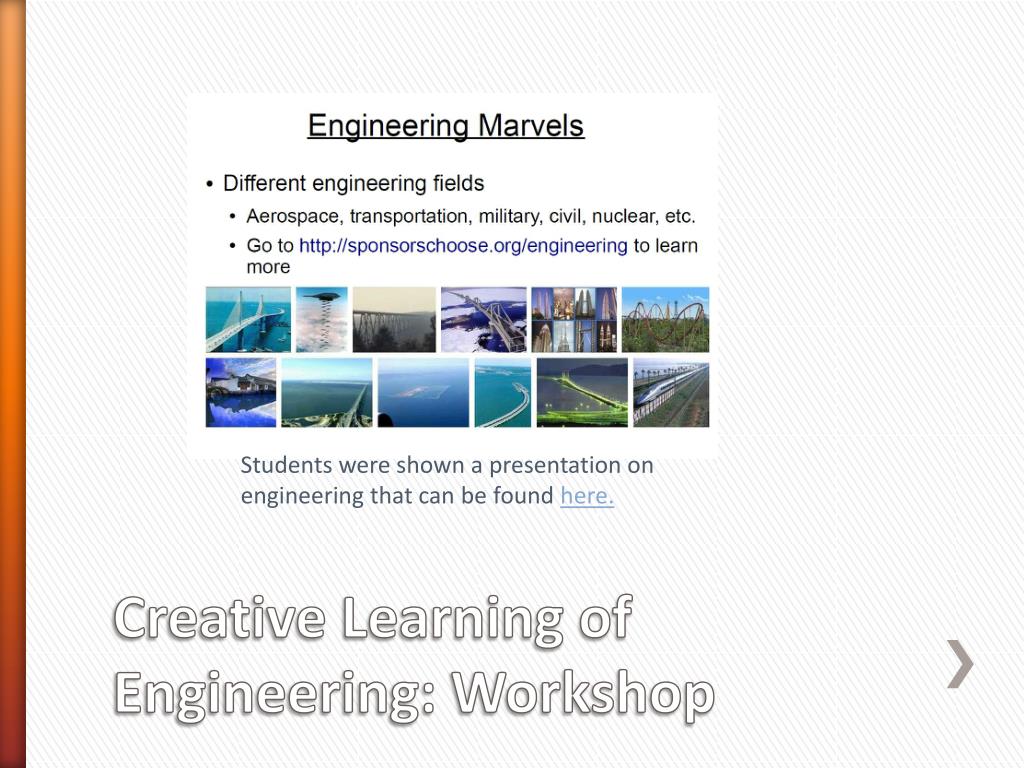 Engineering Marvels

• Different engineering fields
  • Aerospace, transportation, military, civil, nuclear, etc.
  • Go to http://sponsorschoose.org/engineering to learn more

Students were shown a presentation on engineering that can be found here.

Creative Learning of Engineering: Workshop